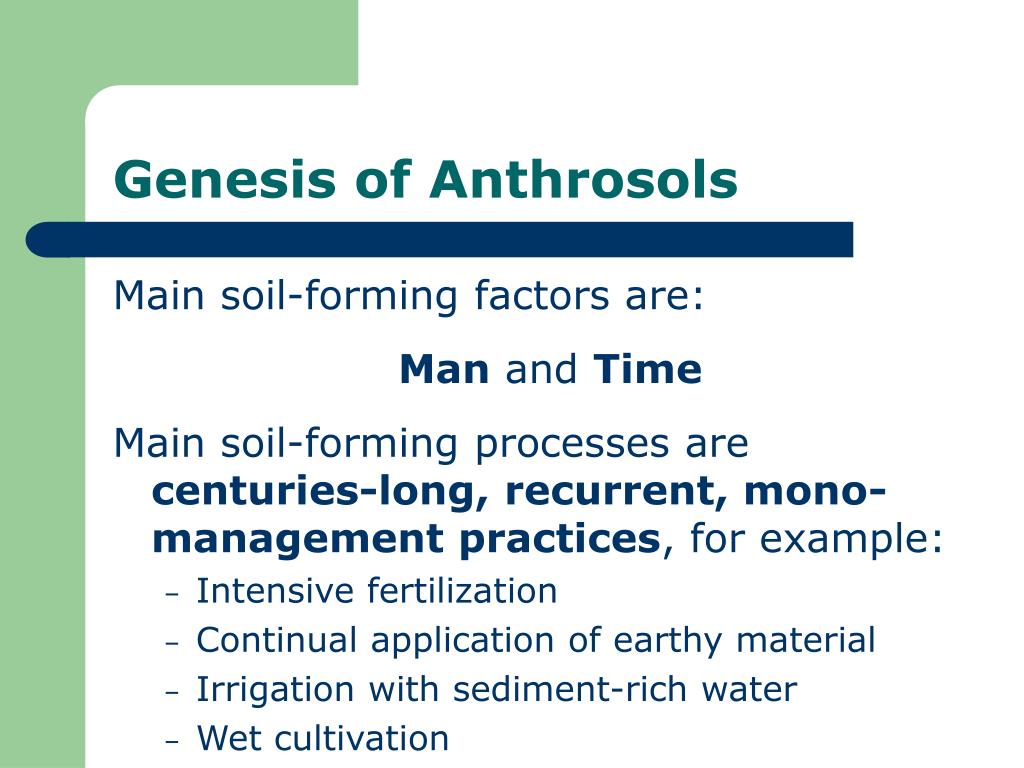 Genesis of Anthrosols

Main soil-forming factors are:

Man and Time

Main soil-forming processes are centuries-long, recurrent, mono-management practices, for example:

– Intensive fertilization
– Continual application of earthy material
– Irrigation with sediment-rich water
– Wet cultivation